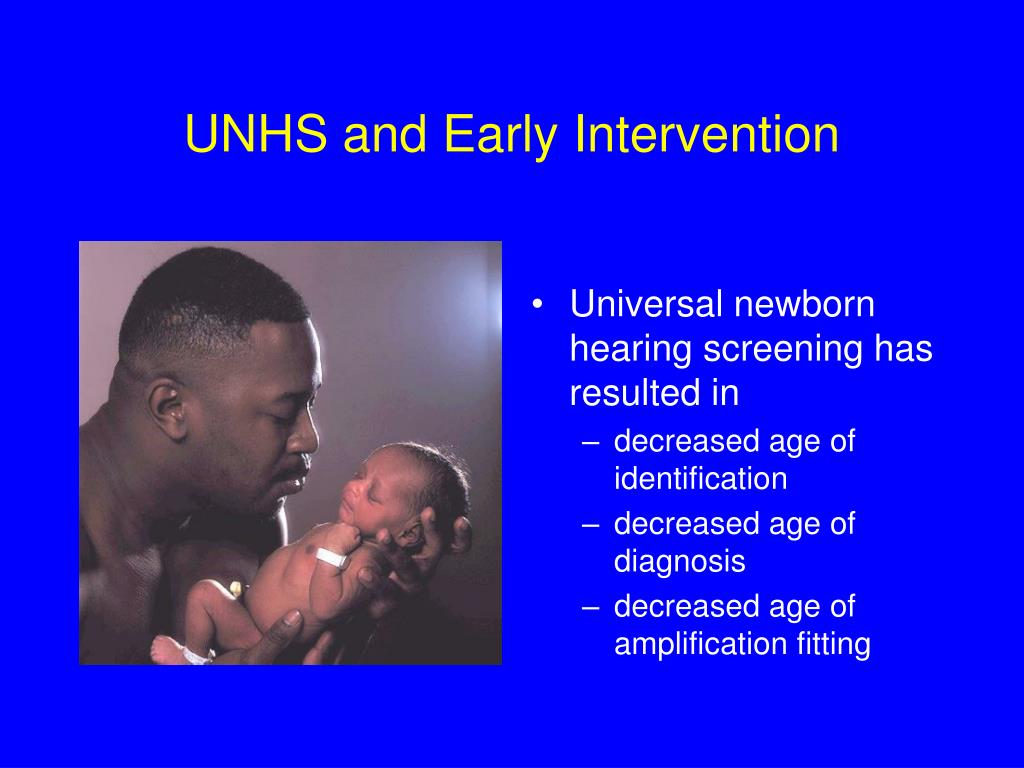 UNHS and Early Intervention

• Universal newborn hearing screening has resulted in
– decreased age of identification
– decreased age of diagnosis
– decreased age of amplification fitting